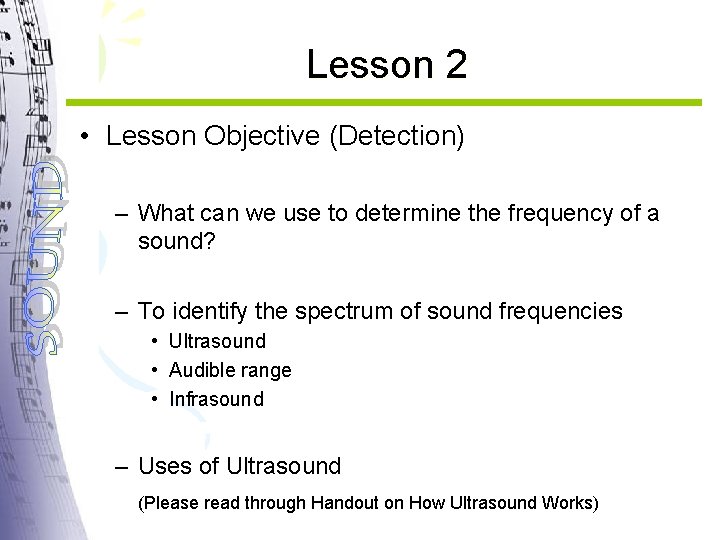 SOUND

Lesson 2

• Lesson Objective (Detection)

– What can we use to determine the frequency of a sound?

– To identify the spectrum of sound frequencies
• Ultrasound
• Audible range
• Infrasound

– Uses of Ultrasound
(Please read through Handout on How Ultrasound Works)